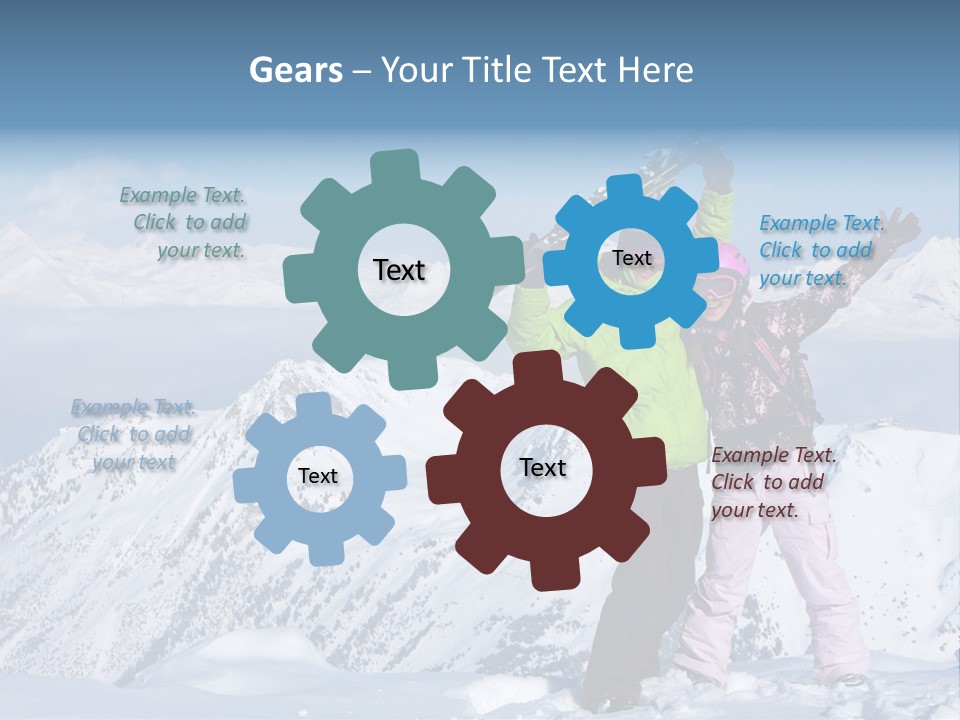 Gears – Your Title Text Here

Example Text. Click to add your text.

Text

Text

Example Text. Click to add your text.

Example Text. Click to add your text

Text

Text

Example Text. Click to add your text.